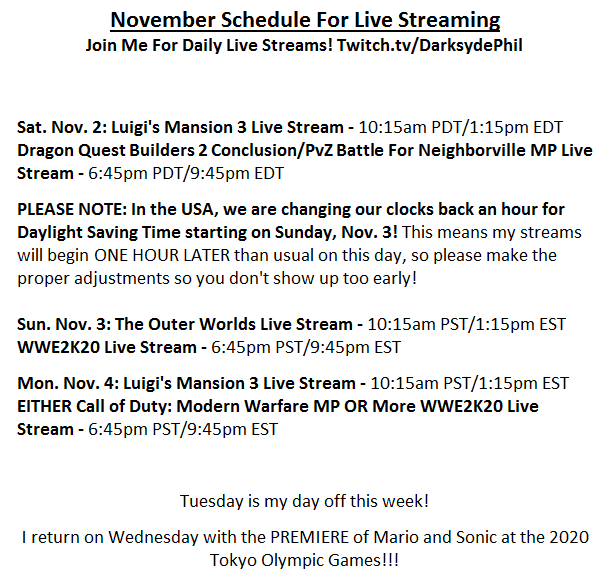 November Schedule For Live Streaming
Join Me For Daily Live Streams! Twitch.tv/DarksydePhil

Sat. Nov. 2: Luigi's Mansion 3 Live Stream - 10:15am PDT/1:15pm EDT
Dragon Quest Builders 2 Conclusion/PvZ Battle For Neighborville MP Live Stream - 6:45pm PDT/9:45pm EDT

PLEASE NOTE: In the USA, we are changing our clocks back an hour for Daylight Saving Time starting on Sunday, Nov. 3! This means my streams will begin ONE HOUR LATER than usual on this day, so please make the proper adjustments so you don't show up too early!

Sun. Nov. 3: The Outer Worlds Live Stream - 10:15am PST/1:15pm EST
WWE2K20 Live Stream - 6:45pm PST/9:45pm EST

Mon. Nov. 4: Luigi's Mansion 3 Live Stream - 10:15am PST/1:15pm EST
EITHER Call of Duty: Modern Warfare MP OR More WWE2K20 Live Stream - 6:45pm PST/9:45pm EST

Tuesday is my day off this week!

I return on Wednesday with the PREMIERE of Mario and Sonic at the 2020 Tokyo Olympic Games!!!